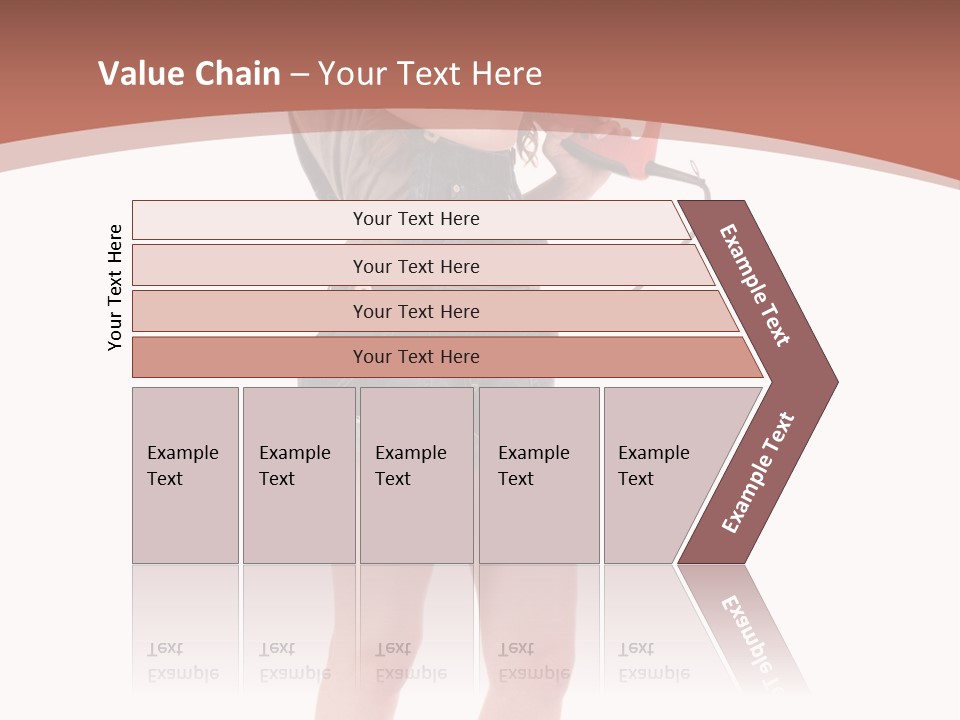 Value Chain – Your Text Here

Your Text Here

Your Text Here

Your Text Here

Your Text Here

Your Text Here

Example Text

Example Text

Example Text

Example Text

Example Text

Example Text

Example Text